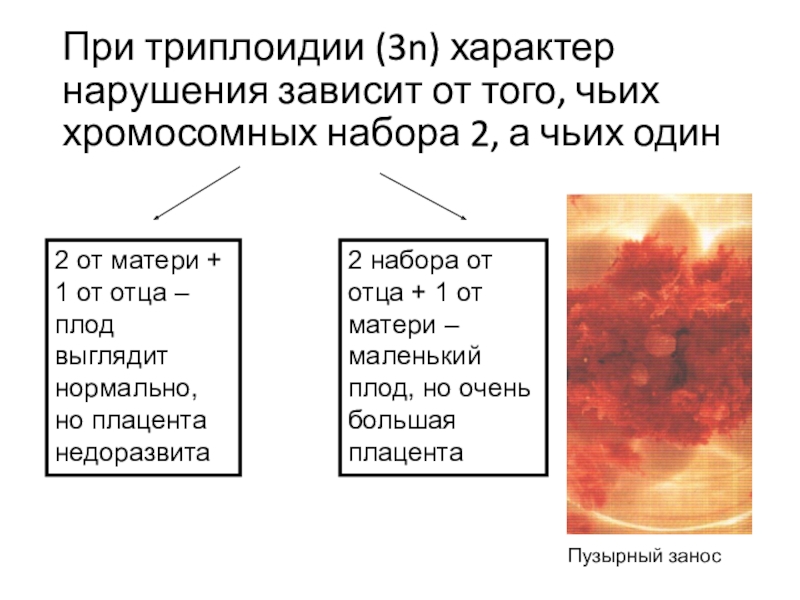 При триплоидии (3n) характер нарушения зависит от того, чьих хромосомных набора 2, а чьих один

2 от матери + 1 от отца – плод выглядит нормально, но плацента недоразвита

2 набора от отца + 1 от матери – маленький плод, но очень большая плацента

Пузырный занос